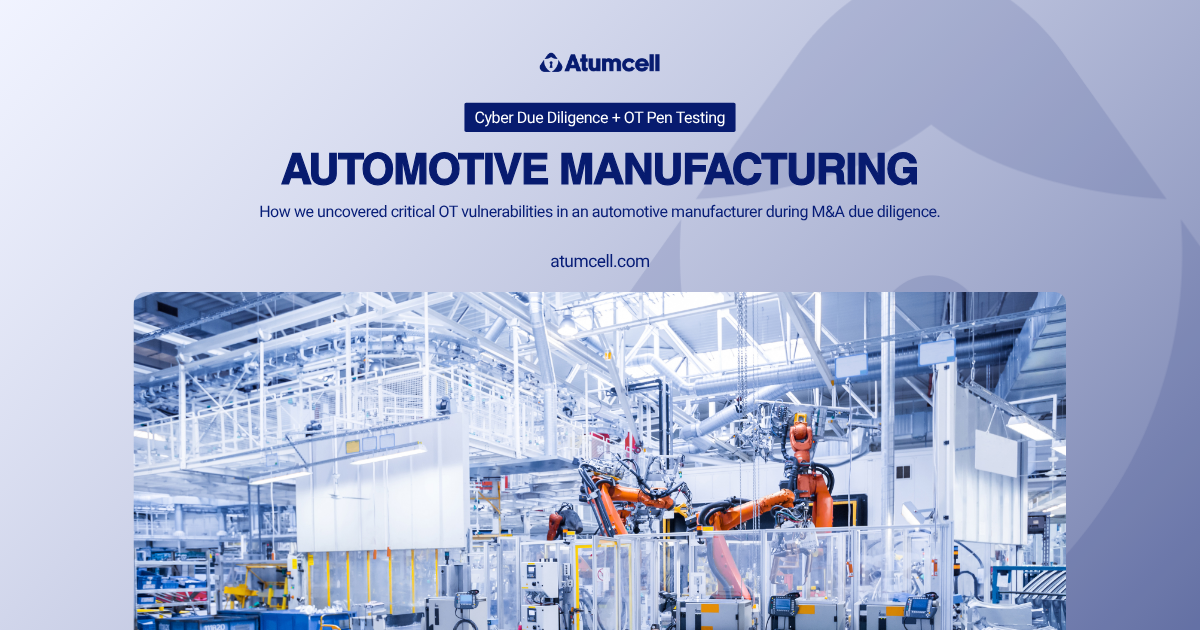 Atumcell

Cyber Due Diligence + OT Pen Testing

AUTOMOTIVE MANUFACTURING

How we uncovered critical OT vulnerabilities in an automotive manufacturer during M&A due diligence.

atumcell.com